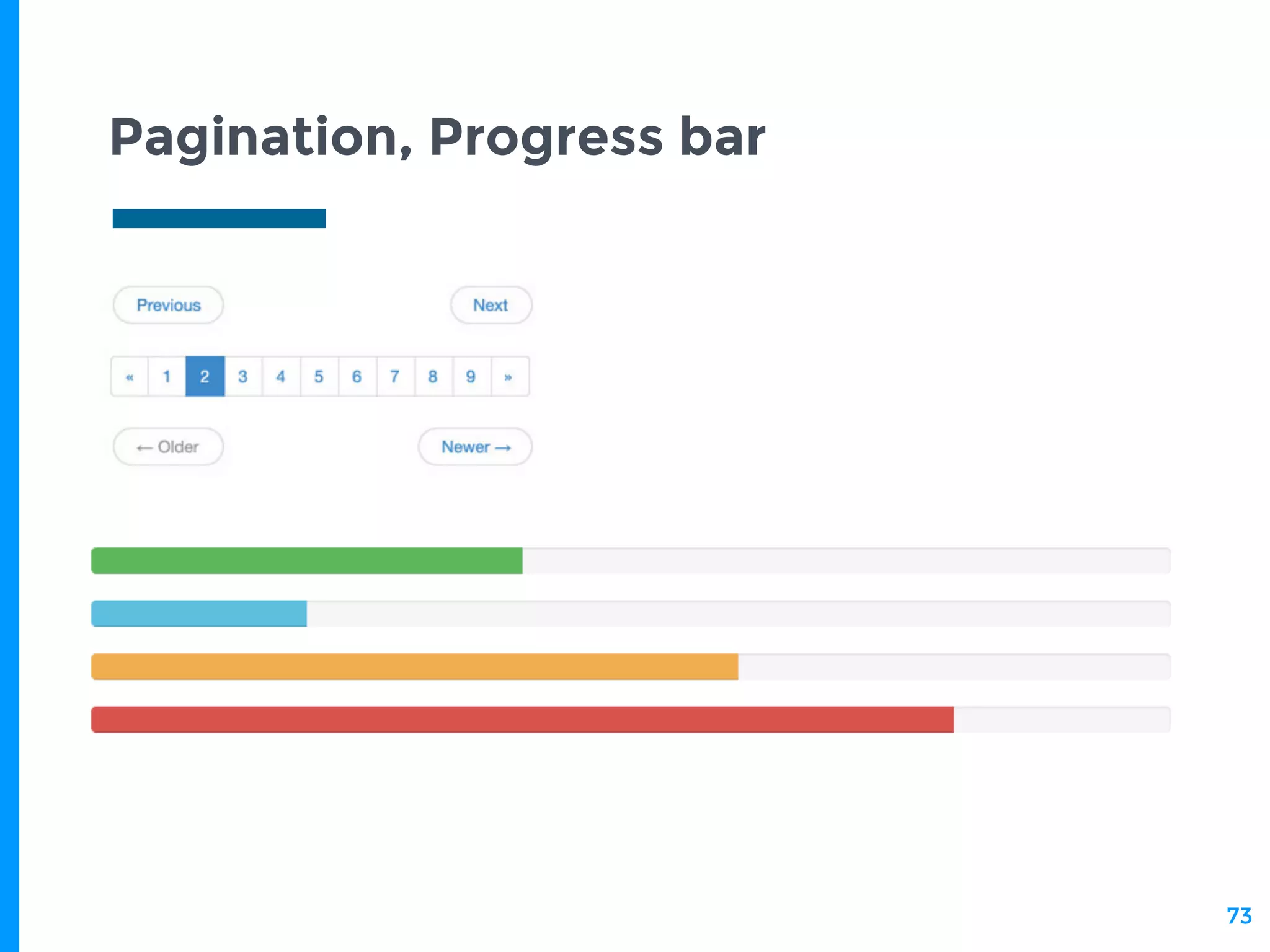 Pagination, Progress bar

Previous Next

« 1 2 3 4 5 6 7 8 9 »

← Older Newer →

73